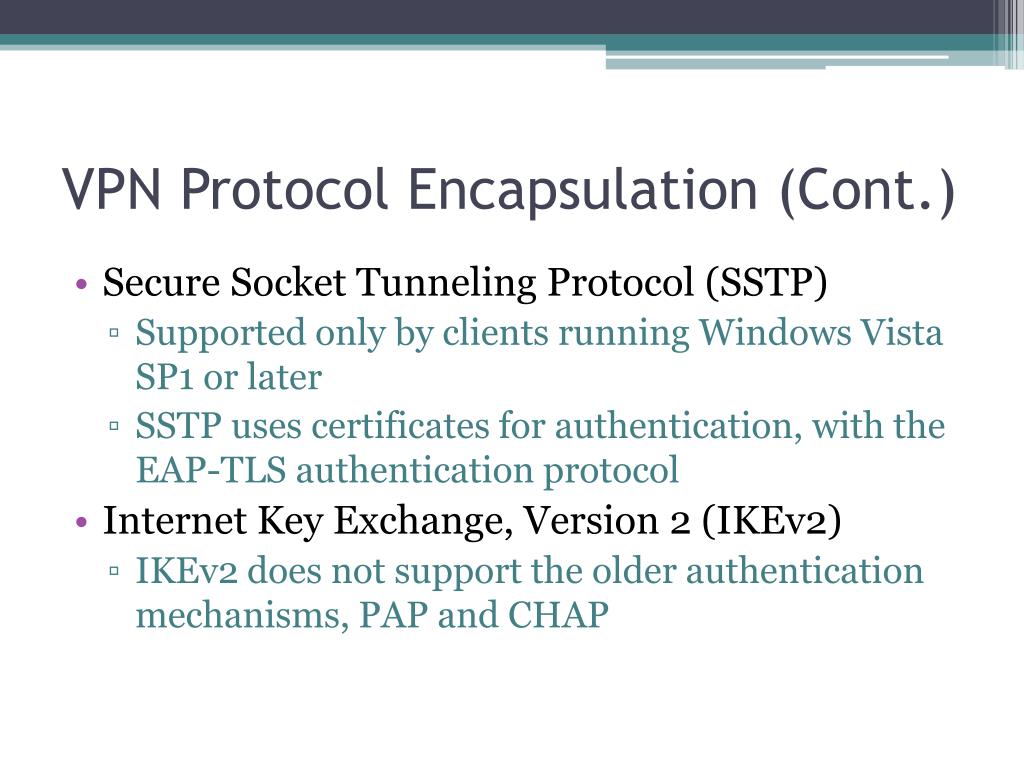 VPN Protocol Encapsulation (Cont.)

• Secure Socket Tunneling Protocol (SSTP)
▫ Supported only by clients running Windows Vista SP1 or later
▫ SSTP uses certificates for authentication, with the EAP-TLS authentication protocol
• Internet Key Exchange, Version 2 (IKEv2)
▫ IKEv2 does not support the older authentication mechanisms, PAP and CHAP